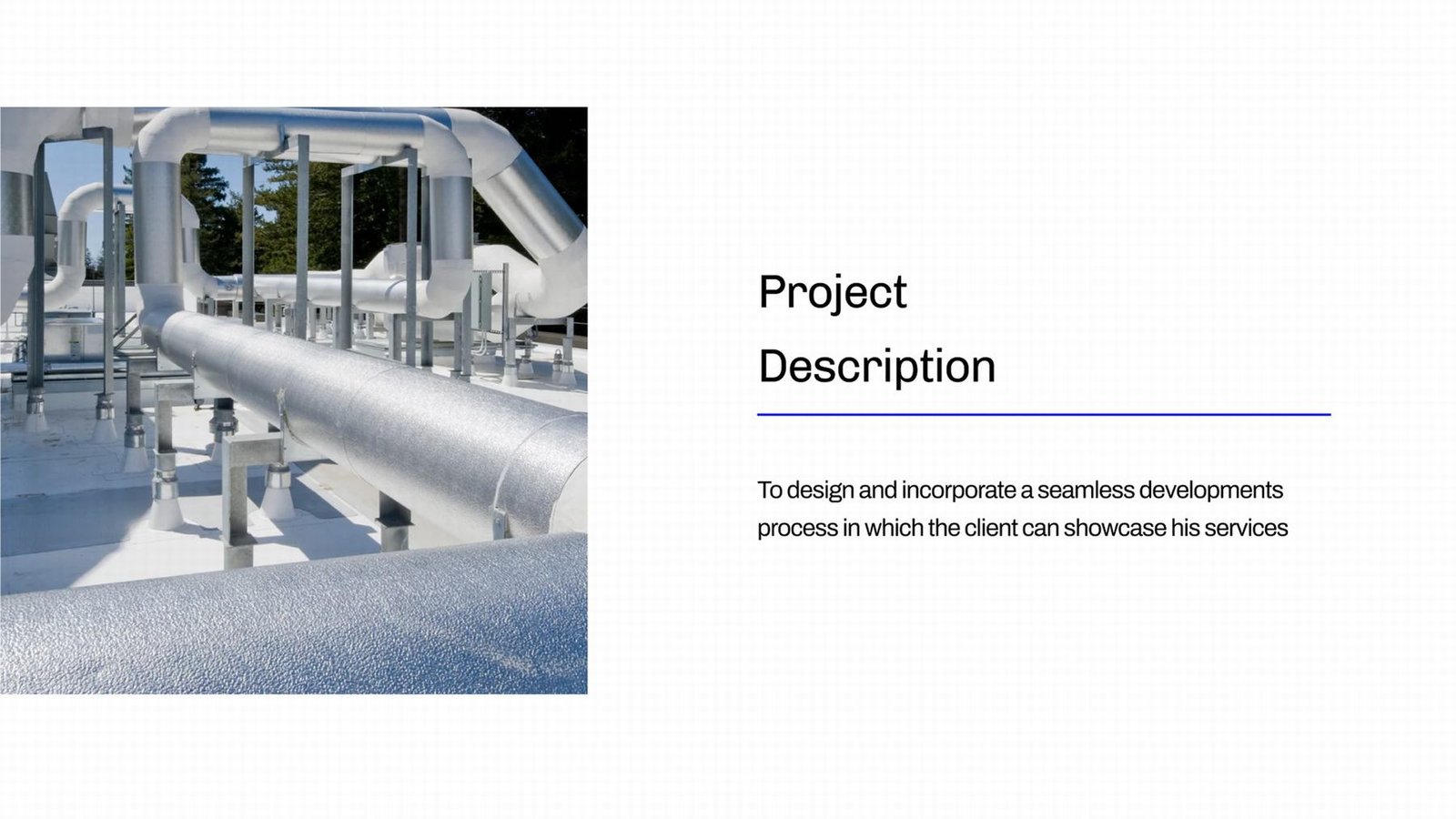 Project Description

To design and incorporate a seamless developments process in which the client can showcase his services